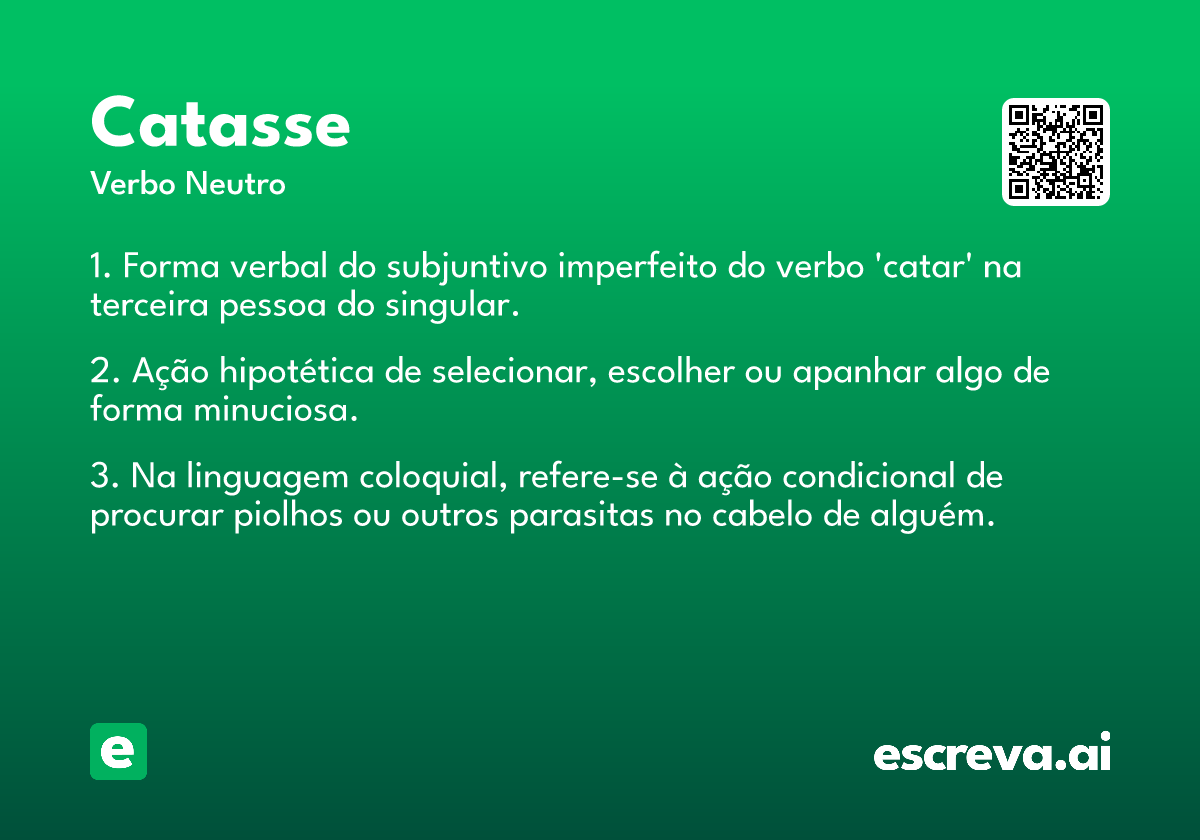 Catasse
Verbo Neutro

1. Forma verbal do subjuntivo imperfeito do verbo 'catar' na terceira pessoa do singular.

2. Ação hipotética de selecionar, escolher ou apanhar algo de forma minuciosa.

3. Na linguagem coloquial, refere-se à ação condicional de procurar piolhos ou outros parasitas no cabelo de alguém.

e

escreva.ai